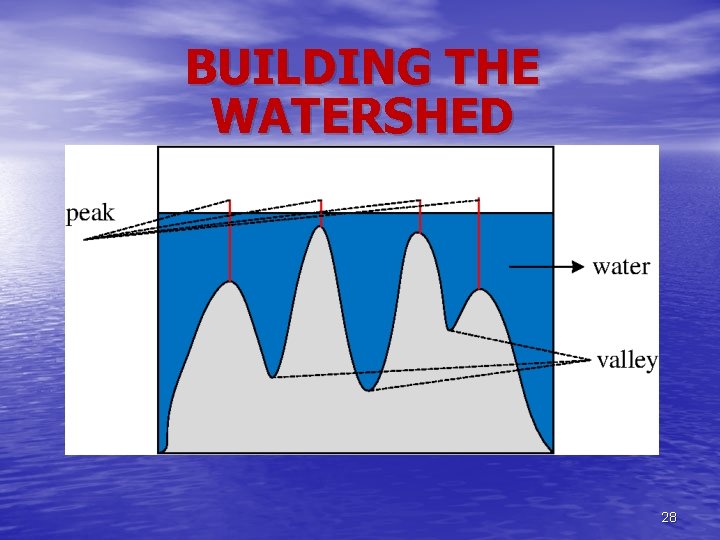 BUILDING THE WATERSHED

peak

water

valley

28